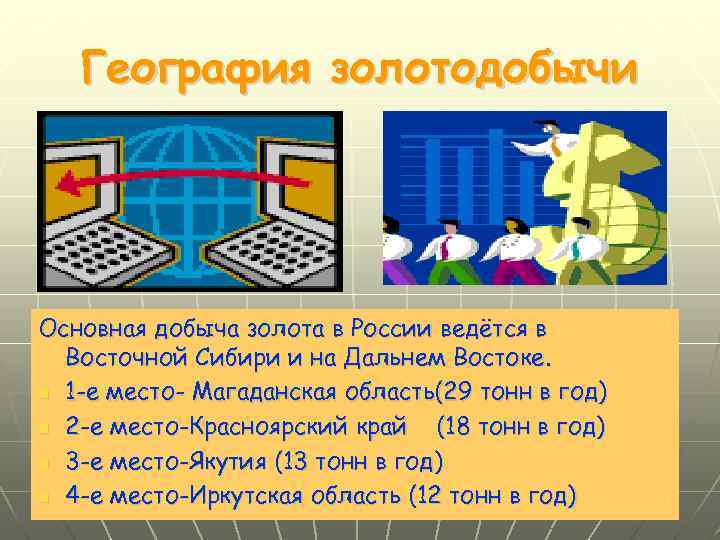 География золотодобычи

Основная добыча золота в России ведётся в Восточной Сибири и на Дальнем Востоке.

1-е место- Магаданская область(29 тонн в год)

2-е место-Красноярский край (18 тонн в год)

3-е место-Якутия (13 тонн в год)

4-е место-Иркутская область (12 тонн в год)